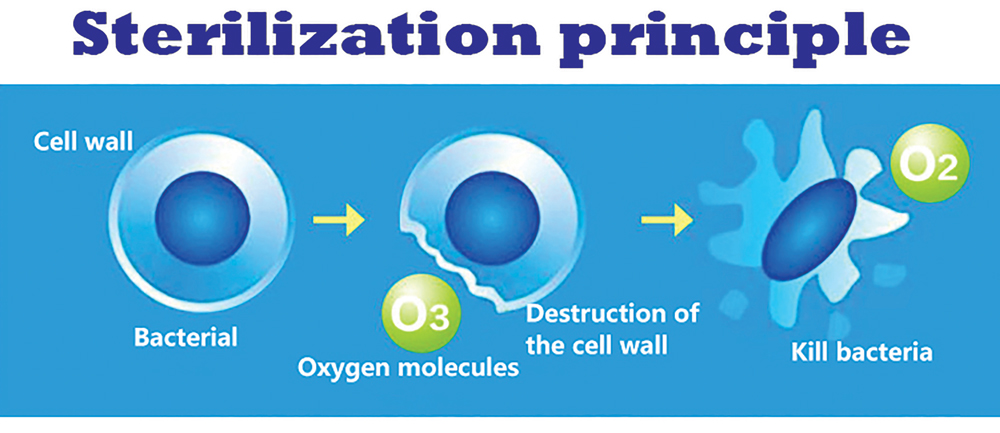 Sterilization principle

Cell wall

Bacterial

$O_3$

Oxygen molecules

Destruction of the cell wall

$O_2$

Kill bacteria